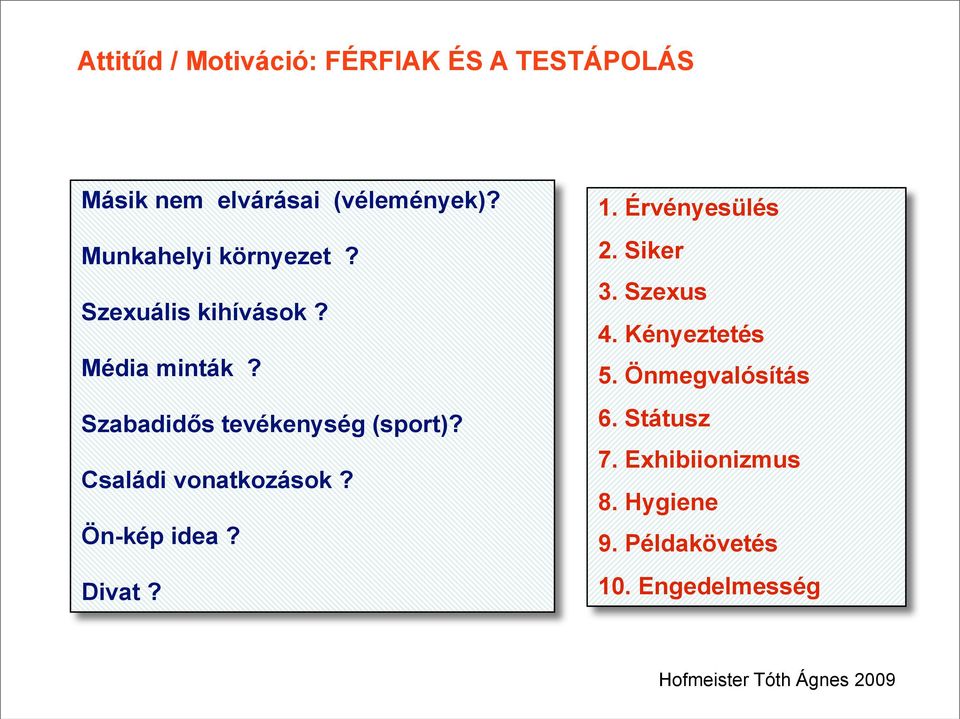 Attitűd / Motiváció: FÉRFIAK ÉS A TESTÁPOLÁS

Másik nem elvárásai (vélemények)?

Munkahelyi környezet ?

Szexuális kihívások ?

Média minták ?

Szabadidős tevékenység (sport)?

Családi vonatkozások ?

Ön-kép idea ?

Divat ?

1. Érvényesülés
2. Siker
3. Szexus
4. Kényeztetés
5. Önmegvalósítás
6. Státusz
7. Exhibiionizmus
8. Hygiene
9. Példakövetés
10. Engedelmesség

Hofmeister Tóth Ágnes 2009